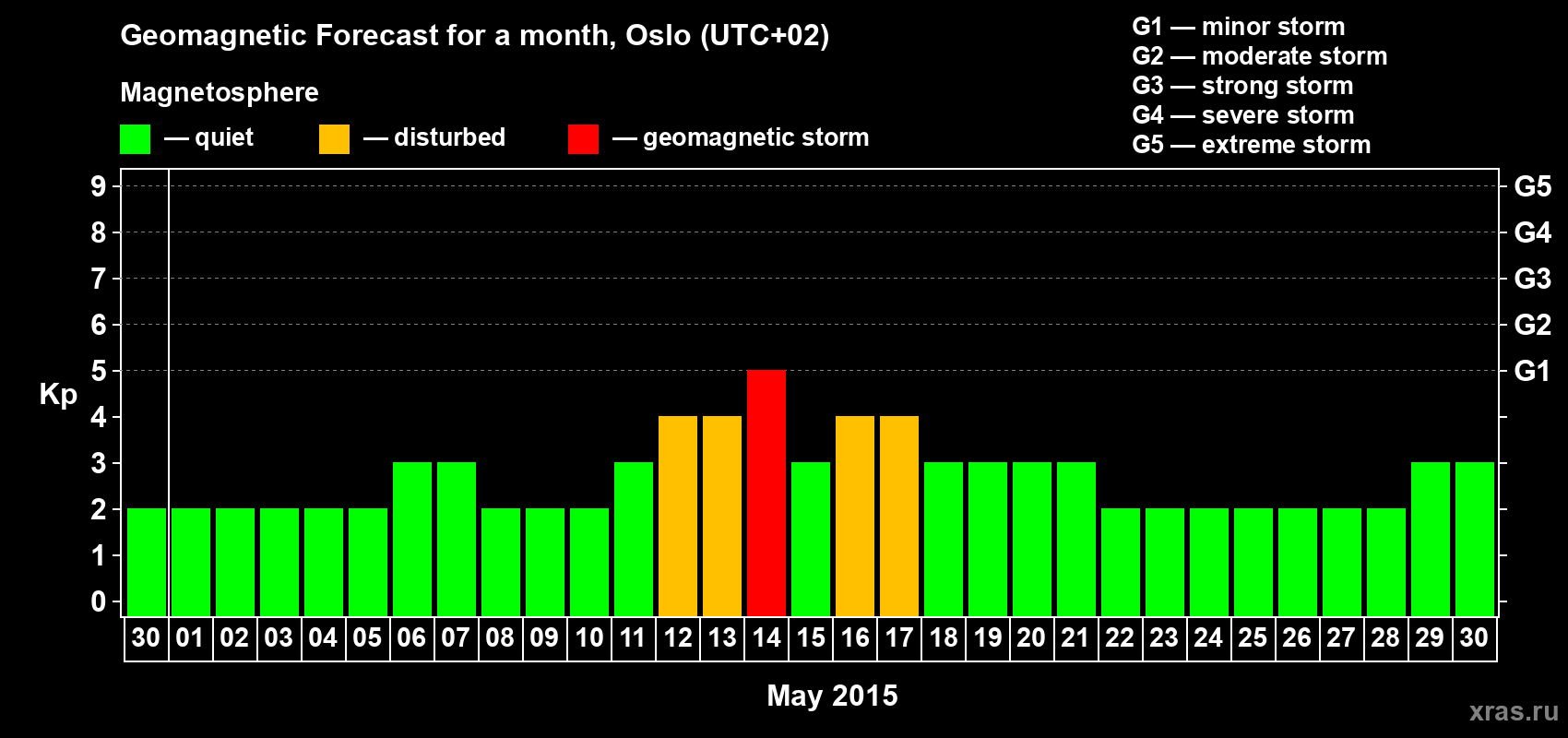 Geomagnetic Forecast for a month, Oslo (UTC+02)

Magnetosphere

— quiet — disturbed — geomagnetic storm

G1 — minor storm
G2 — moderate storm
G3 — strong storm
G4 — severe storm
G5 — extreme storm

Kp

9 8 7 6 5 4 3 2 1 0

G5 G4 G3 G2 G1

30 01 02 03 04 05 06 07 08 09 10 11 12 13 14 15 16 17 18 19 20 21 22 23 24 25 26 27 28 29 30

May 2015

xras.ru